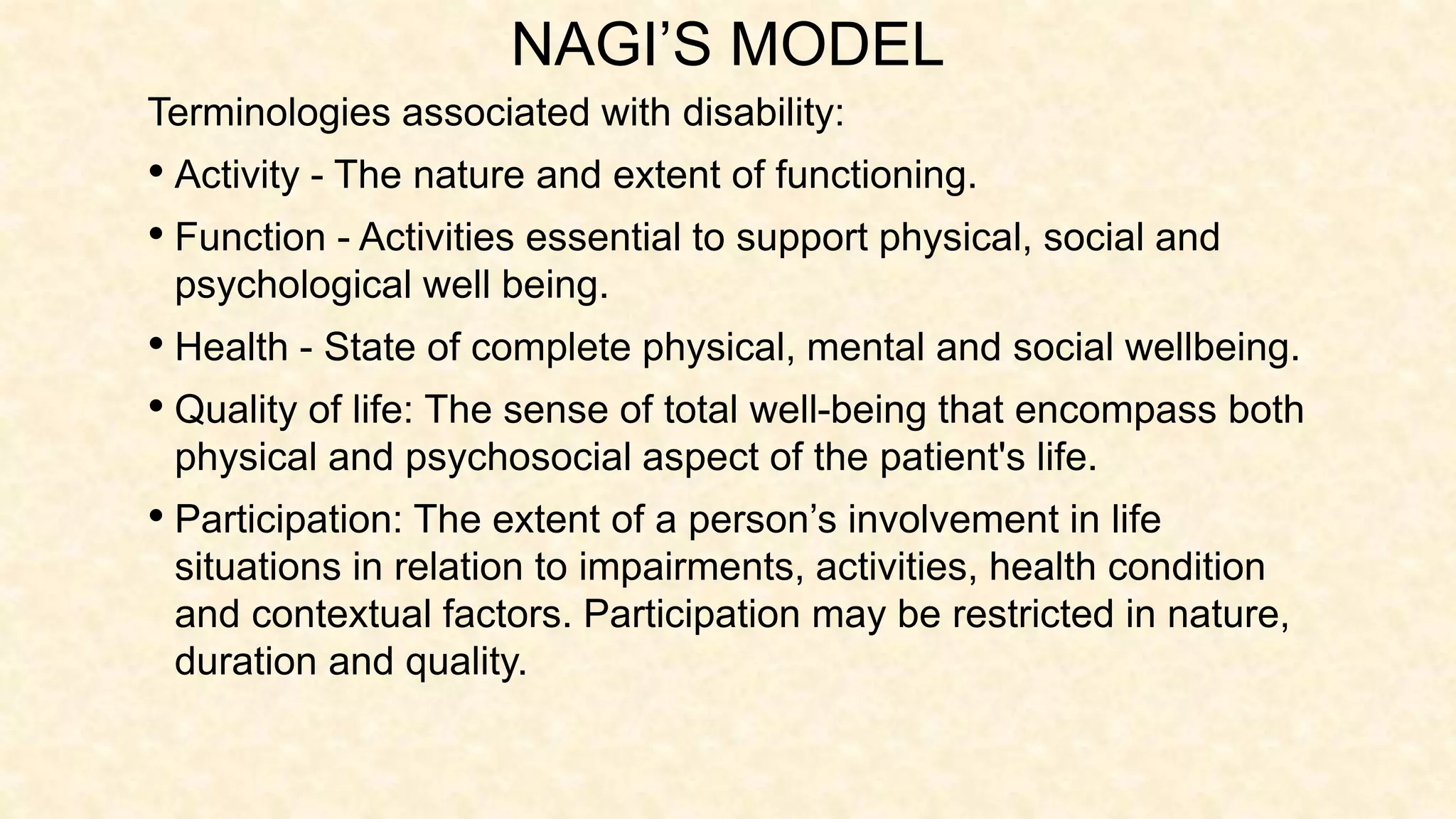 NAGI’S MODEL

Terminologies associated with disability:

• Activity - The nature and extent of functioning.

• Function - Activities essential to support physical, social and psychological well being.

• Health - State of complete physical, mental and social wellbeing.

• Quality of life: The sense of total well-being that encompass both physical and psychosocial aspect of the patient's life.

• Participation: The extent of a person’s involvement in life situations in relation to impairments, activities, health condition and contextual factors. Participation may be restricted in nature, duration and quality.